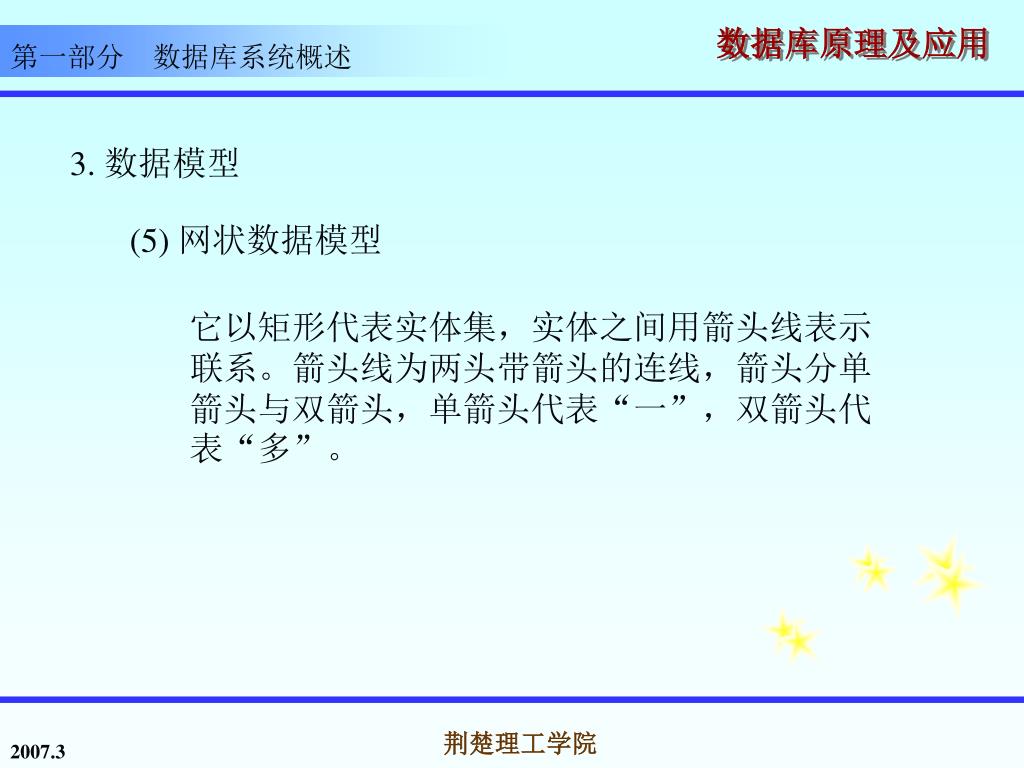 第一部分　数据库系统概述

数据库原理及应用

3. 数据模型

(5) 网状数据模型

它以矩形代表实体集，实体之间用箭头线表示联系。箭头线为两头带箭头的连线，箭头分单箭头与双箭头，单箭头代表“一”，双箭头代表“多”。

2007.3

荆楚理工学院